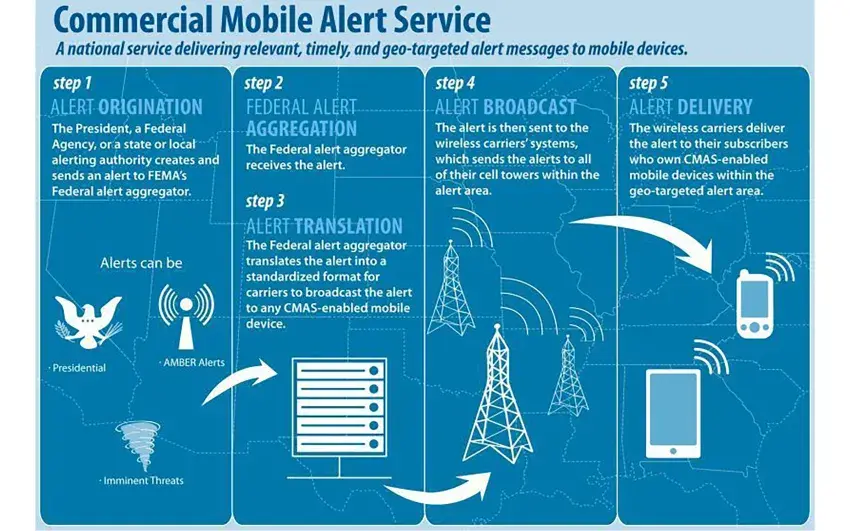 Commercial Mobile Alert Service

A national service delivering relevant, timely, and geo-targeted alert messages to mobile devices.

step 1

ALERT ORIGINATION

The President, a Federal Agency, or a state or local alerting authority creates and sends an alert to FEMA's Federal alert aggregator.

Alerts can be

· Presidential

· AMBER Alerts

· Imminent Threats

step 2

FEDERAL ALERT AGGREGATION

The Federal alert aggregator receives the alert.

step 3

ALERT TRANSLATION

The Federal alert aggregator translates the alert into a standardized format for carriers to broadcast the alert to any CMAS-enabled mobile device.

step 4

ALERT BROADCAST

The alert is then sent to the wireless carriers' systems, which sends the alerts to all of their cell towers within the alert area.

step 5

ALERT DELIVERY

The wireless carriers deliver the alert to their subscribers who own CMAS-enabled mobile devices within the geo-targeted alert area.